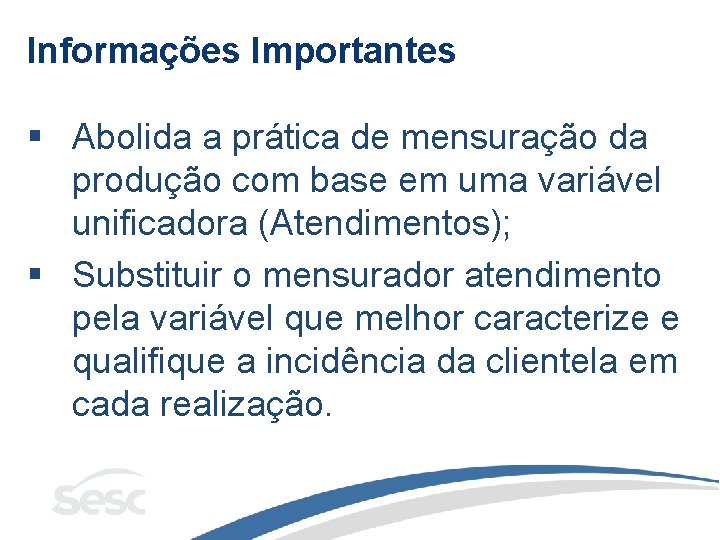 Informações Importantes

▪ Abolida a prática de mensuração da produção com base em uma variável unificadora (Atendimentos);

▪ Substituir o mensurador atendimento pela variável que melhor caracterize e qualifique a incidência da clientela em cada realização.

sesc